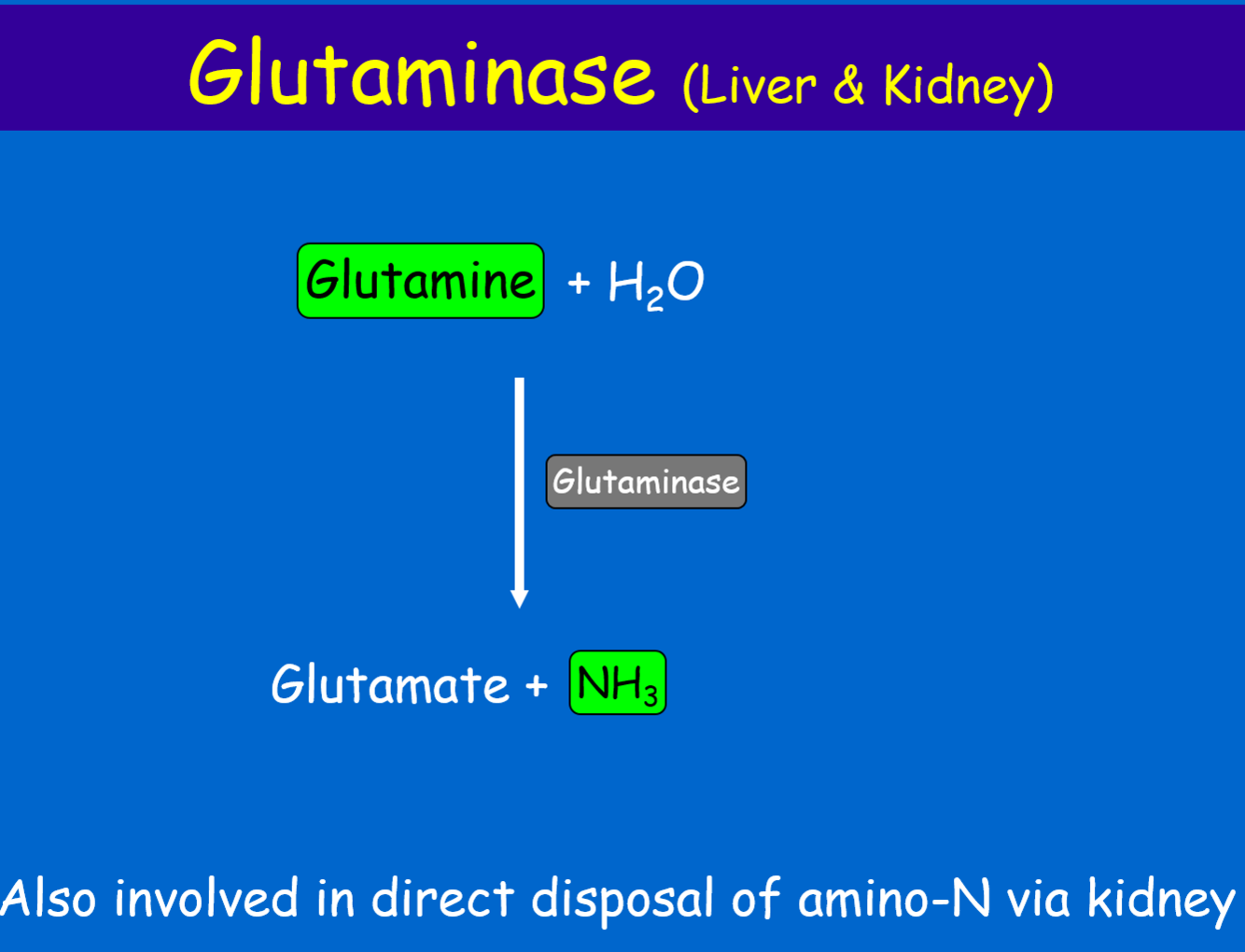 Glutaminase (Liver & Kidney)

Glutamine + $H_2O$

Glutaminase

Glutamate + $NH_3$

Also involved in direct disposal of amino-N via kidney